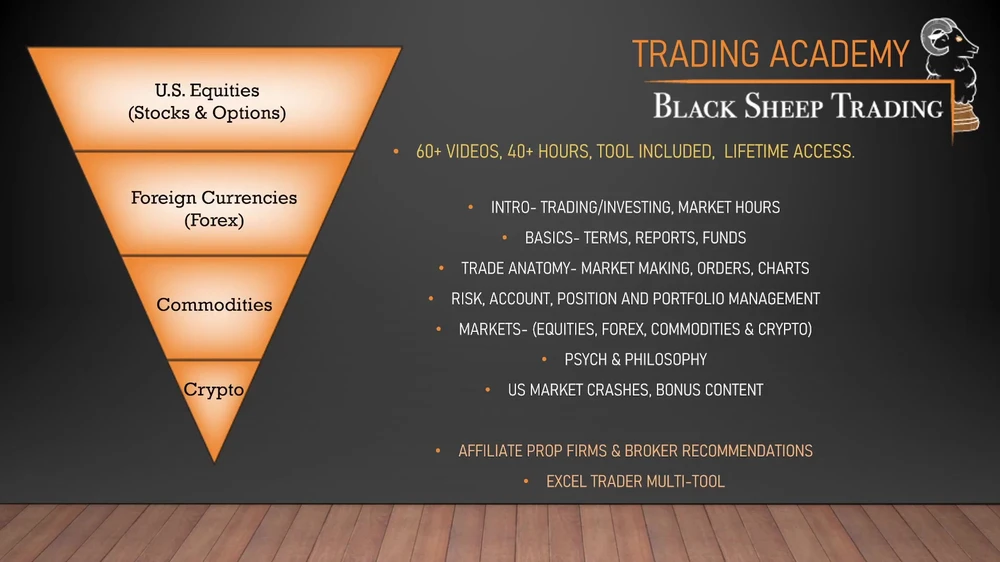 U.S. Equities
(Stocks & Options)

Foreign Currencies
(Forex)

Commodities

Crypto

TRADING ACADEMY

BLACK SHEEP TRADING

• 60+ VIDEOS, 40+ HOURS, TOOL INCLUDED, LIFETIME ACCESS.

• INTRO- TRADING/INVESTING, MARKET HOURS
• BASICS- TERMS, REPORTS, FUNDS
• TRADE ANATOMY- MARKET MAKING, ORDERS, CHARTS
• RISK, ACCOUNT, POSITION AND PORTFOLIO MANAGEMENT
• MARKETS- (EQUITIES, FOREX, COMMODITIES & CRYPTO)
• PSYCH & PHILOSOPHY
• US MARKET CRASHES, BONUS CONTENT

• AFFILIATE PROP FIRMS & BROKER RECOMMENDATIONS
• EXCEL TRADER MULTI-TOOL